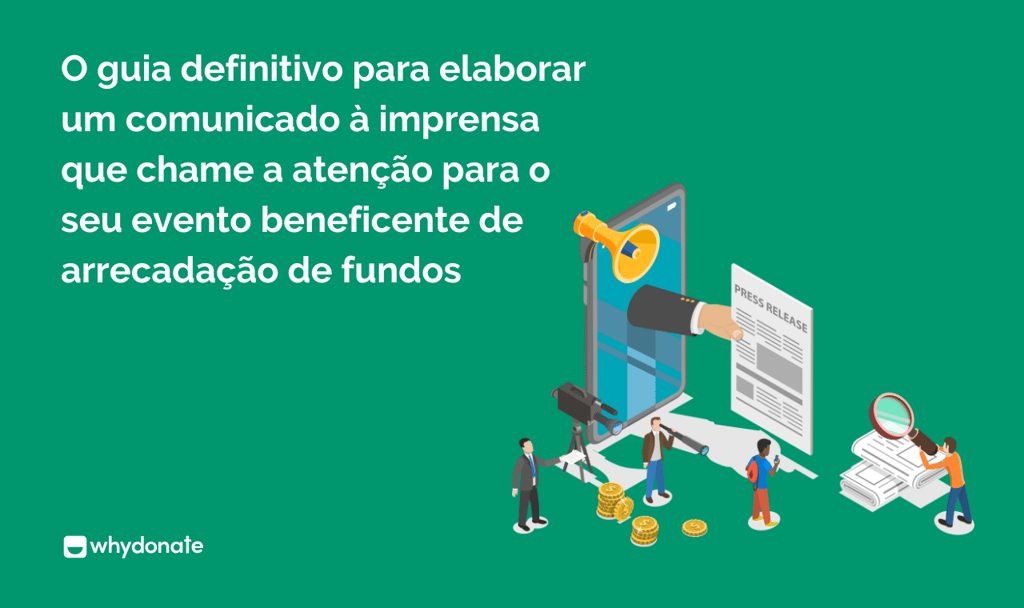 O guia definitivo para elaborar um comunicado à imprensa que chame a atenção para o seu evento beneficente de arrecadação de fundos

PRESS RELEASE

whydonate